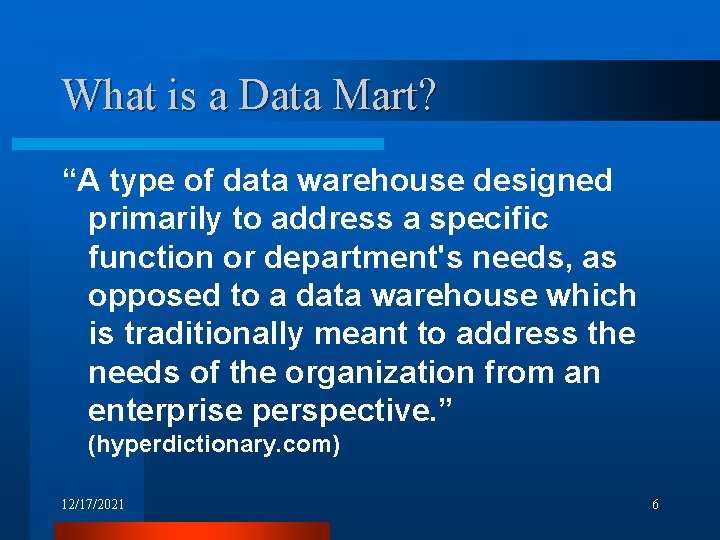 What is a Data Mart?

“A type of data warehouse designed primarily to address a specific function or department's needs, as opposed to a data warehouse which is traditionally meant to address the needs of the organization from an enterprise perspective.” (hyperdictionary.com)

12/17/2021

6